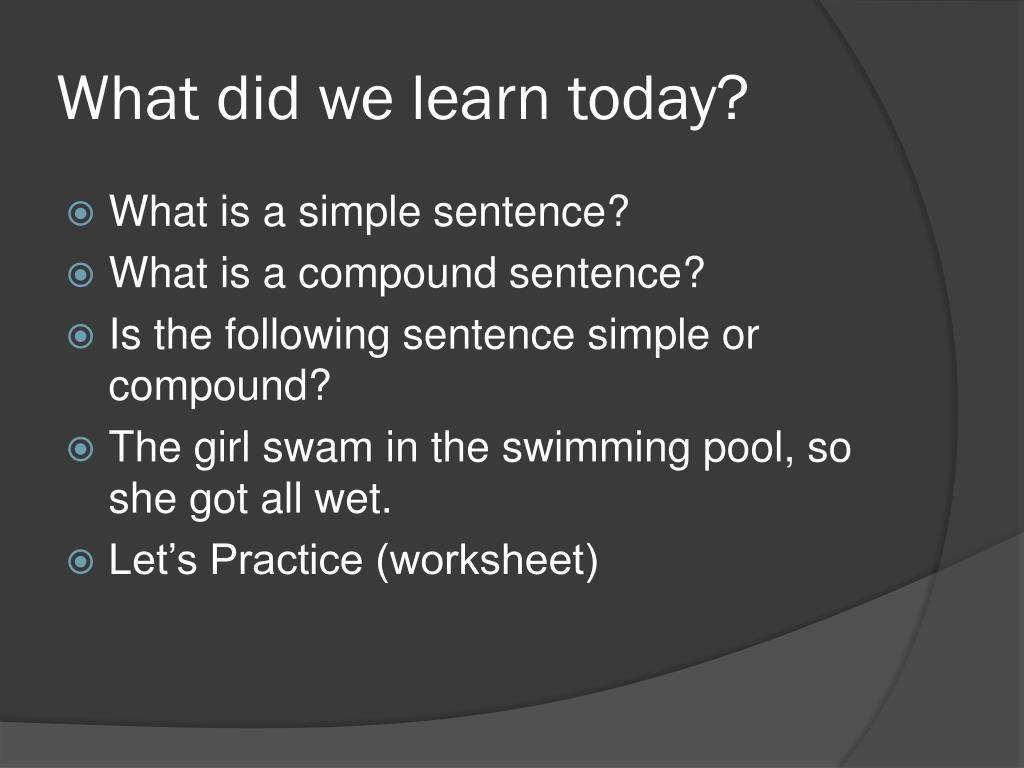 What did we learn today?

What is a simple sentence?

What is a compound sentence?

Is the following sentence simple or compound?

The girl swam in the swimming pool, so she got all wet.

Let’s Practice (worksheet)